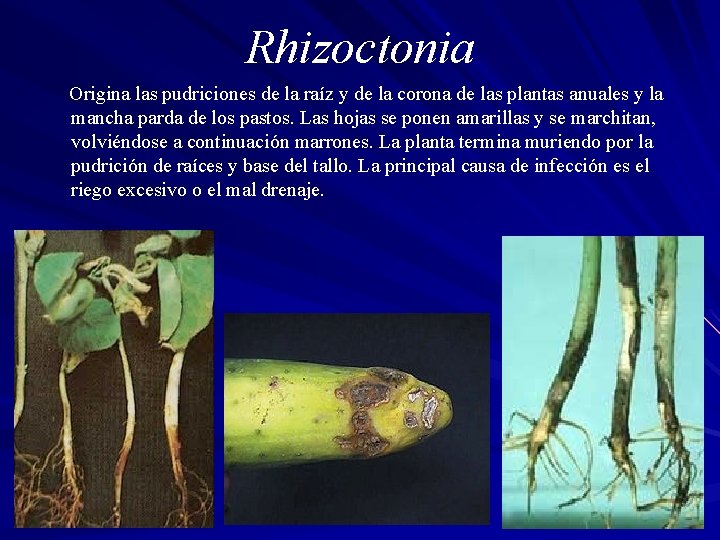 Rhizoctonia

Origina las pudriciones de la raíz y de la corona de las plantas anuales y la mancha parda de los pastos. Las hojas se ponen amarillas y se marchitan, volviéndose a continuación marrones. La planta termina muriendo por la pudrición de raíces y base del tallo. La principal causa de infección es el riego excesivo o el mal drenaje.